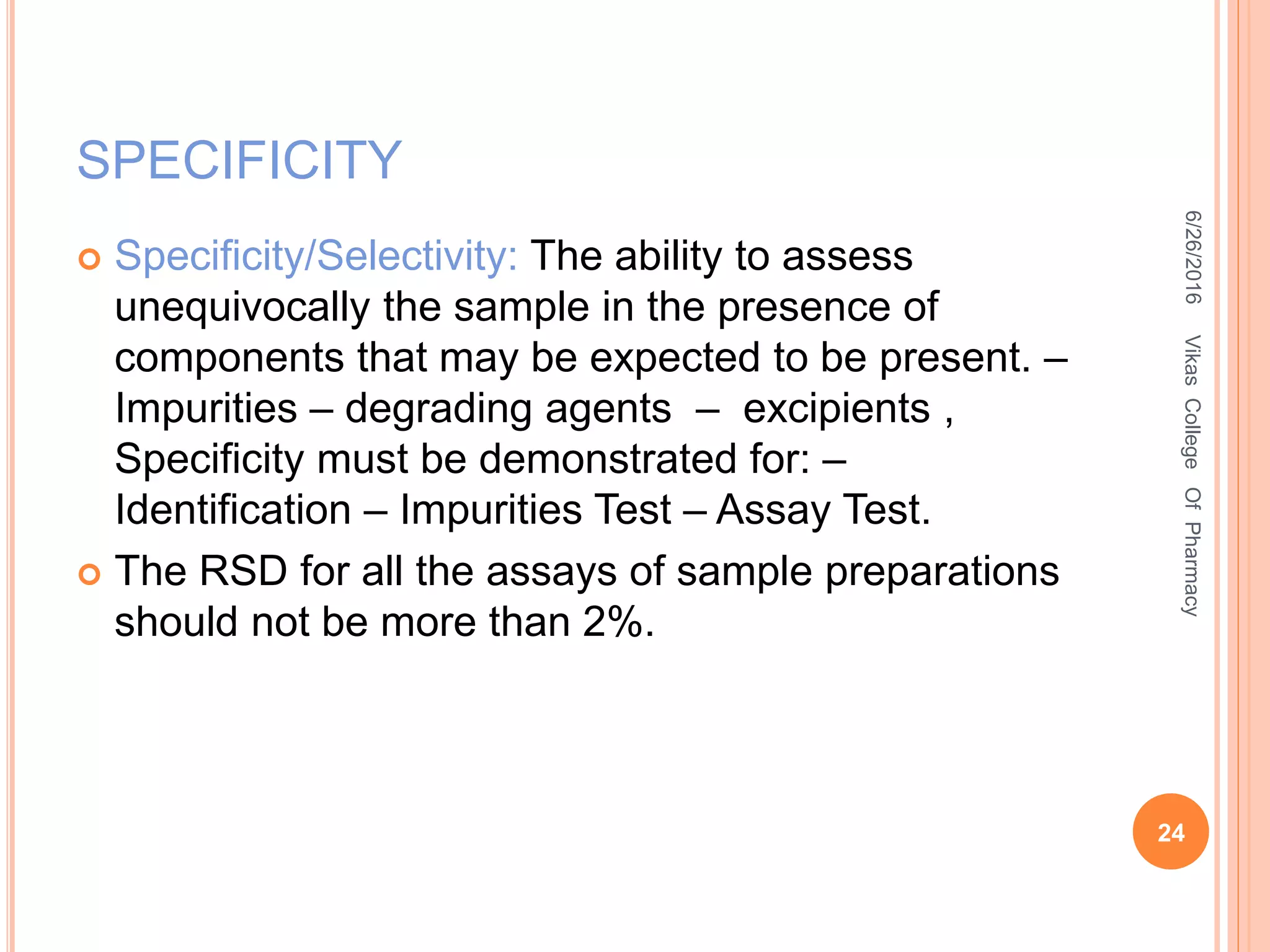 SPECIFICITY

Specificity/Selectivity: The ability to assess unequivocally the sample in the presence of components that may be expected to be present. – Impurities – degrading agents – excipients , Specificity must be demonstrated for: – Identification – Impurities Test – Assay Test.

The RSD for all the assays of sample preparations should not be more than 2%.

6/26/2016 Vikas College Of Pharmacy

24